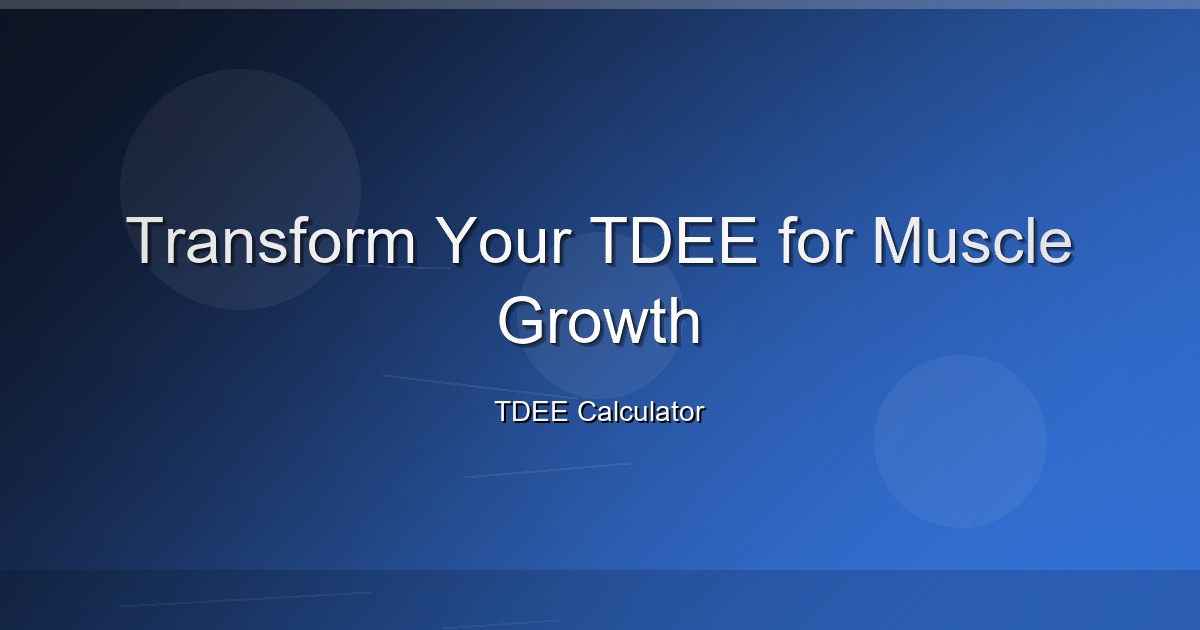 Transform Your TDEE for Muscle Growth

TDEE Calculator